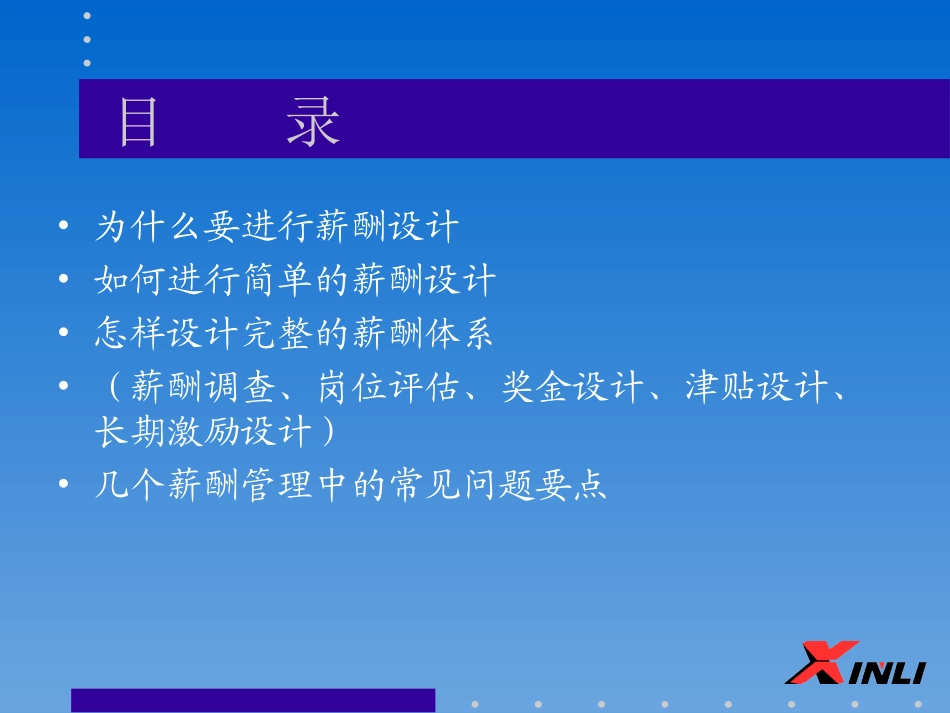 目　　录

• 为什么要进行薪酬设计
• 如何进行简单的薪酬设计
• 怎样设计完整的薪酬体系
• （薪酬调查、岗位评估、奖金设计、津贴设计、长期激励设计）
• 几个薪酬管理中的常见问题要点

XINLI